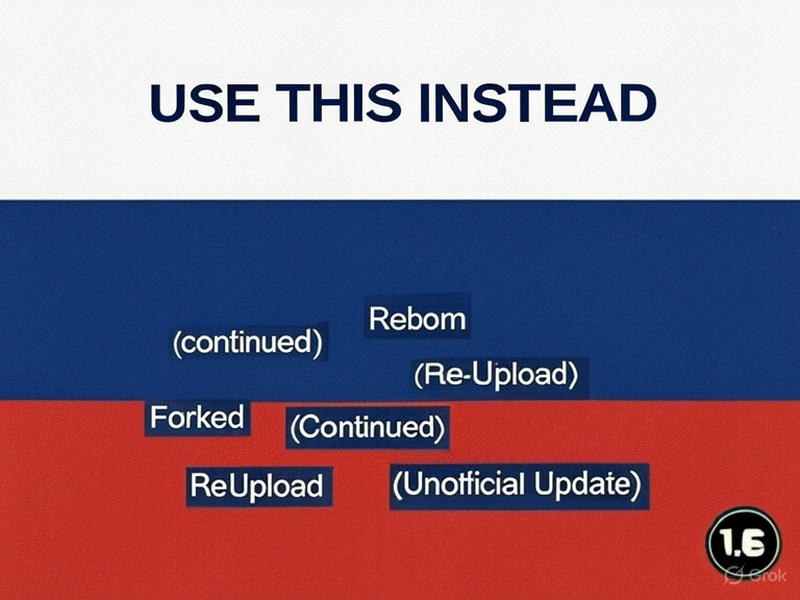 USE THIS INSTEAD

Rebom

(continued)

(Re-Upload)

Forked

(Continued)

ReUpload

(Unofficial Update)

1.6

Grok